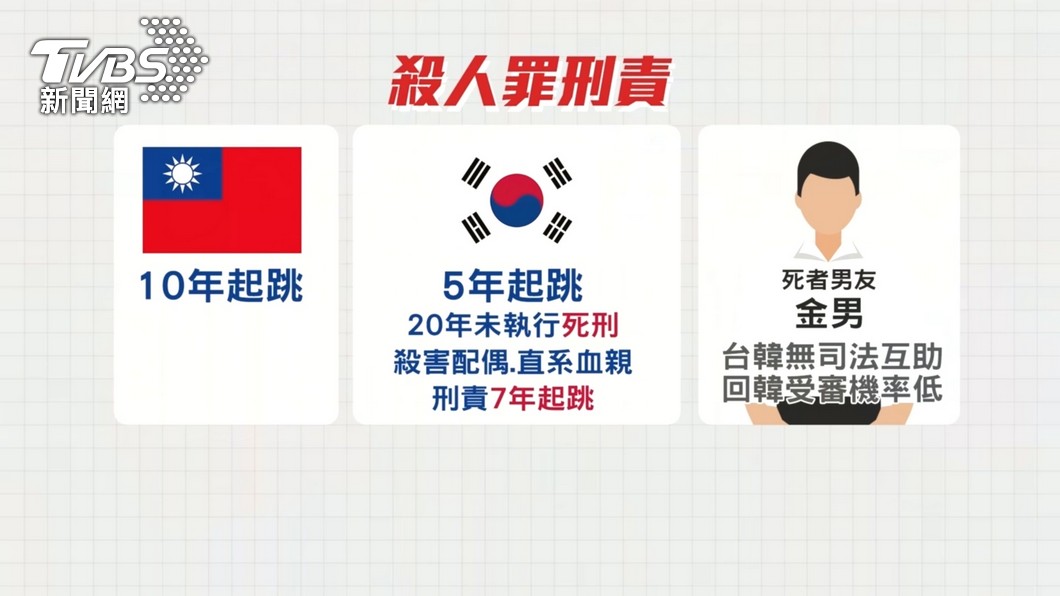 TVBS 新聞網

殺人罪刑責

10年起跳

5年起跳
20年未執行死刑
殺害配偶.直系血親
刑責7年起跳

死者男友
金男
台韓無司法互助
回韓受審機率低